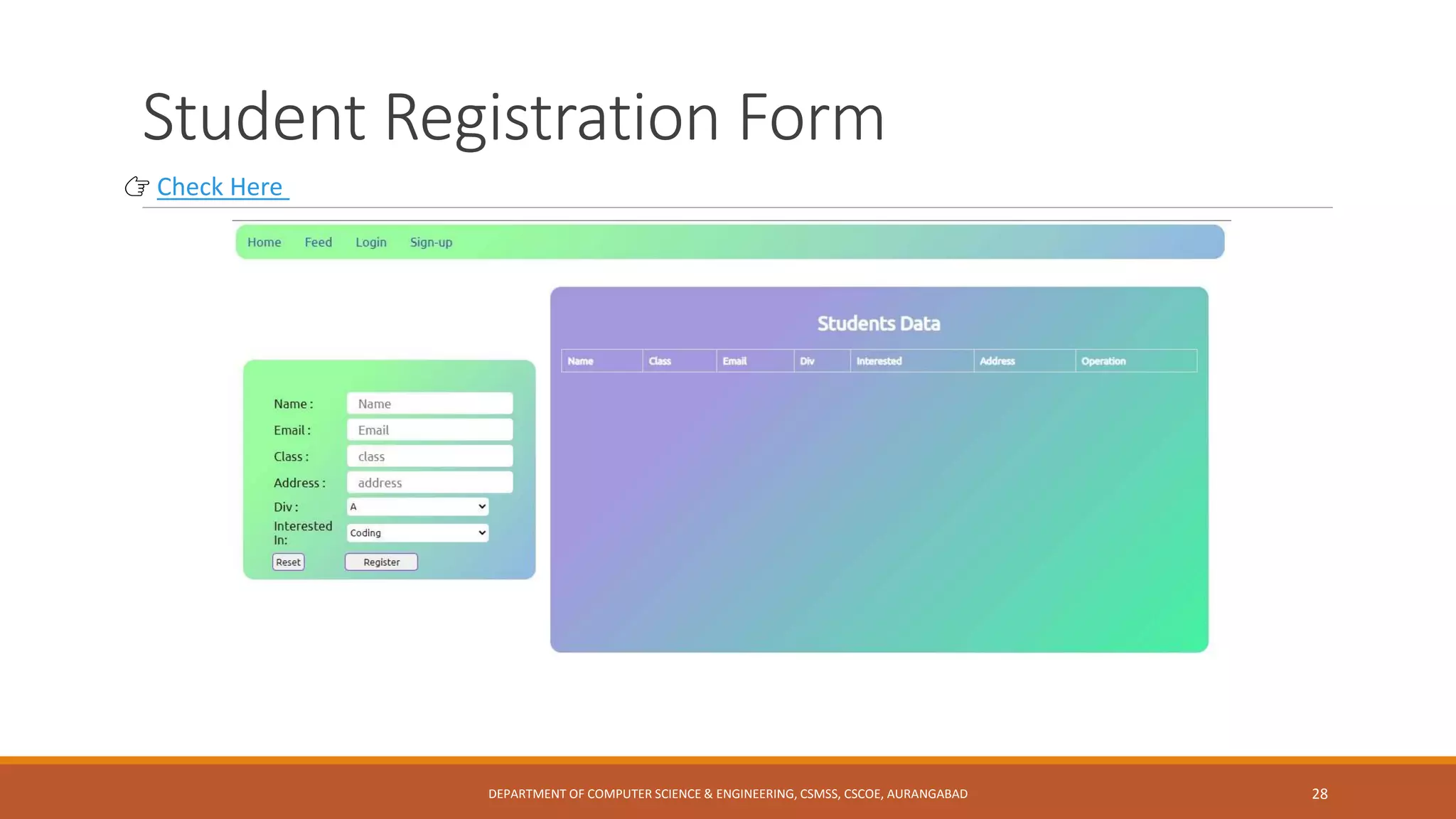 Student Registration Form

☞ Check Here

Home Feed Login Sign-up

Name : Name
Email : Email
Class : class
Address : address
Div : A
Interested In: Coding
Reset Register

Students Data

| Name | Class | Email | Div | Interested | Address | Operation |
|---|---|---|---|---|---|---|

DEPARTMENT OF COMPUTER SCIENCE & ENGINEERING, CSMSS, CSCOE, AURANGABAD 28